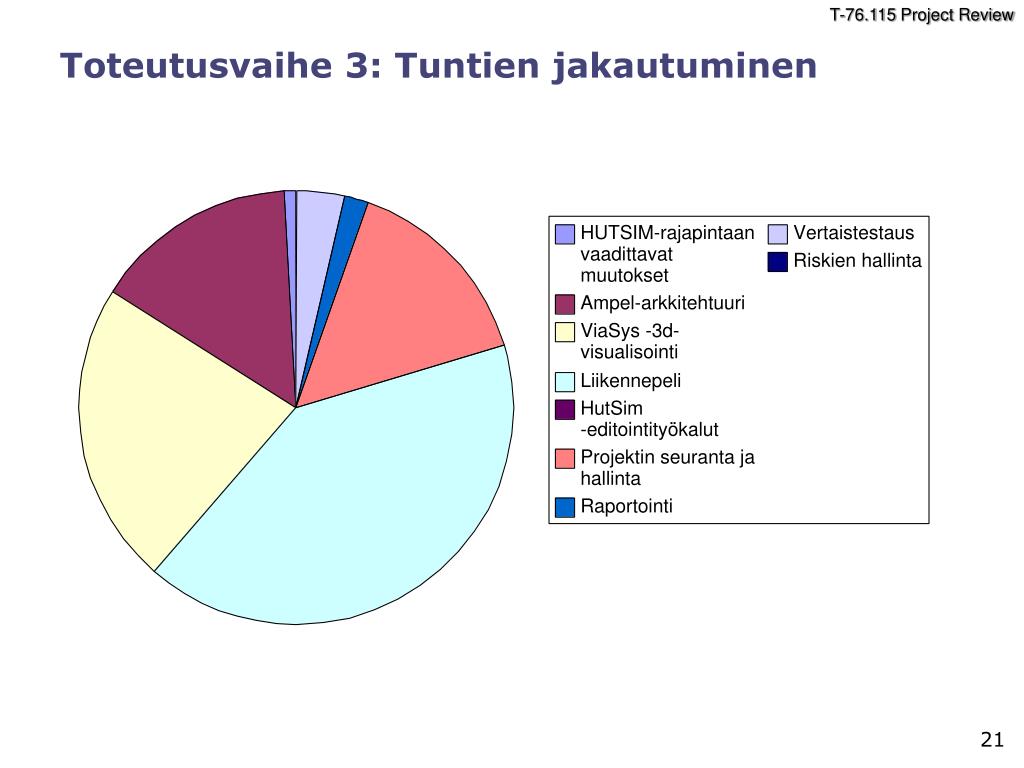 T-76.115 Project Review

Toteutusvaihe 3: Tuntien jakautuminen

HUTSIM-rajapintaan vaadittavat muutokset
Ampel-arkkitehtuuri
ViaSys -3d-visualisointi
Liikennepeli
HutSim -editointityökalut
Projektin seuranta ja hallinta
Raportointi

Vertaistestaus
Riskien hallinta

21